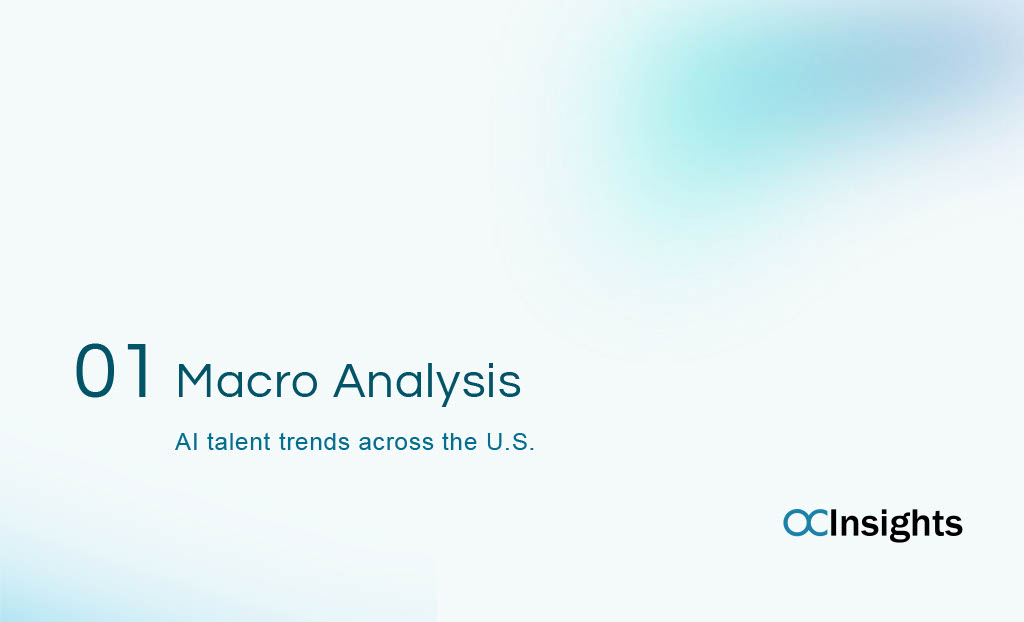 01 Macro Analysis

AI talent trends across the U.S.

OCInsights